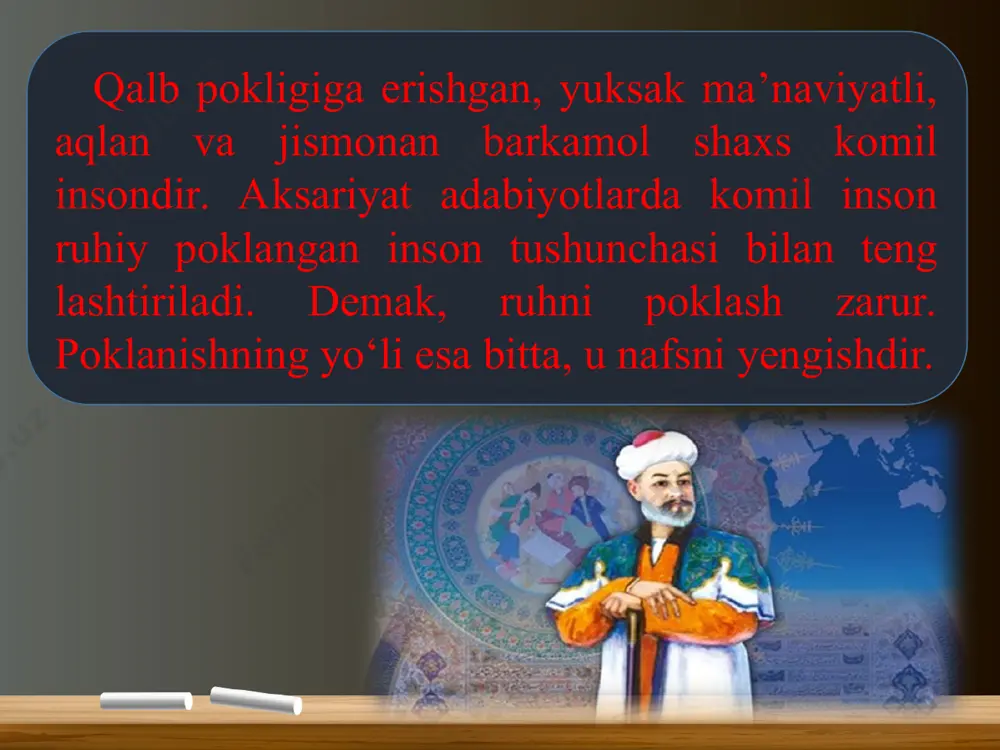 Qalb pokligiga erishgan, yuksak ma’naviyatli, aqlan va jismonan barkamol shaxs komil insondir. Aksariyat adabiyotlarda komil inson ruhiy poklangan inson tushunchasi bilan teng lashtiriladi. Demak, ruhni poklash zarur. Poklanishning yo‘li esa bitta, u nafsni yengishdir.